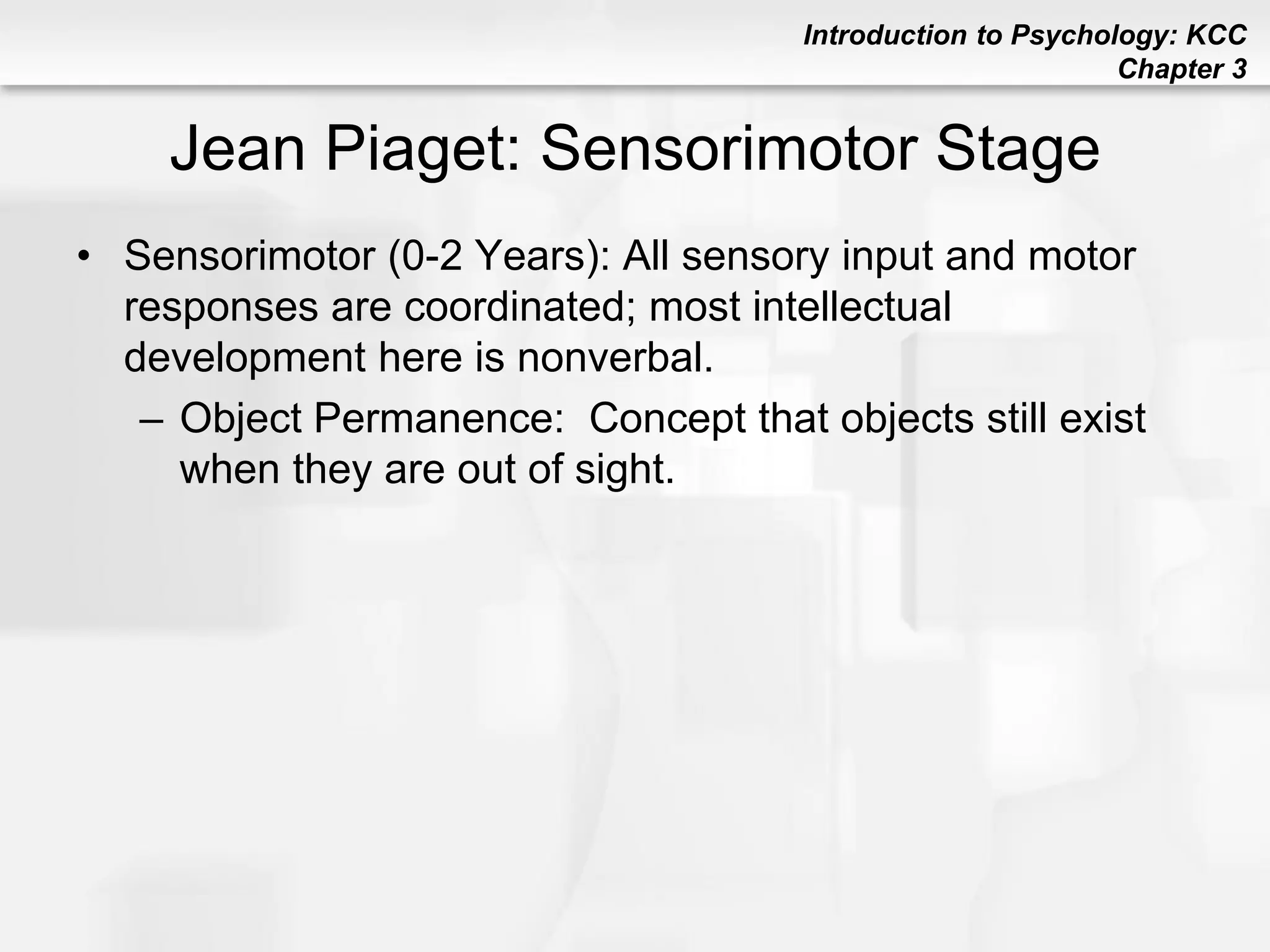 Introduction to Psychology: KCC
Chapter 3

Jean Piaget: Sensorimotor Stage

• Sensorimotor (0-2 Years): All sensory input and motor responses are coordinated; most intellectual development here is nonverbal.
– Object Permanence: Concept that objects still exist when they are out of sight.